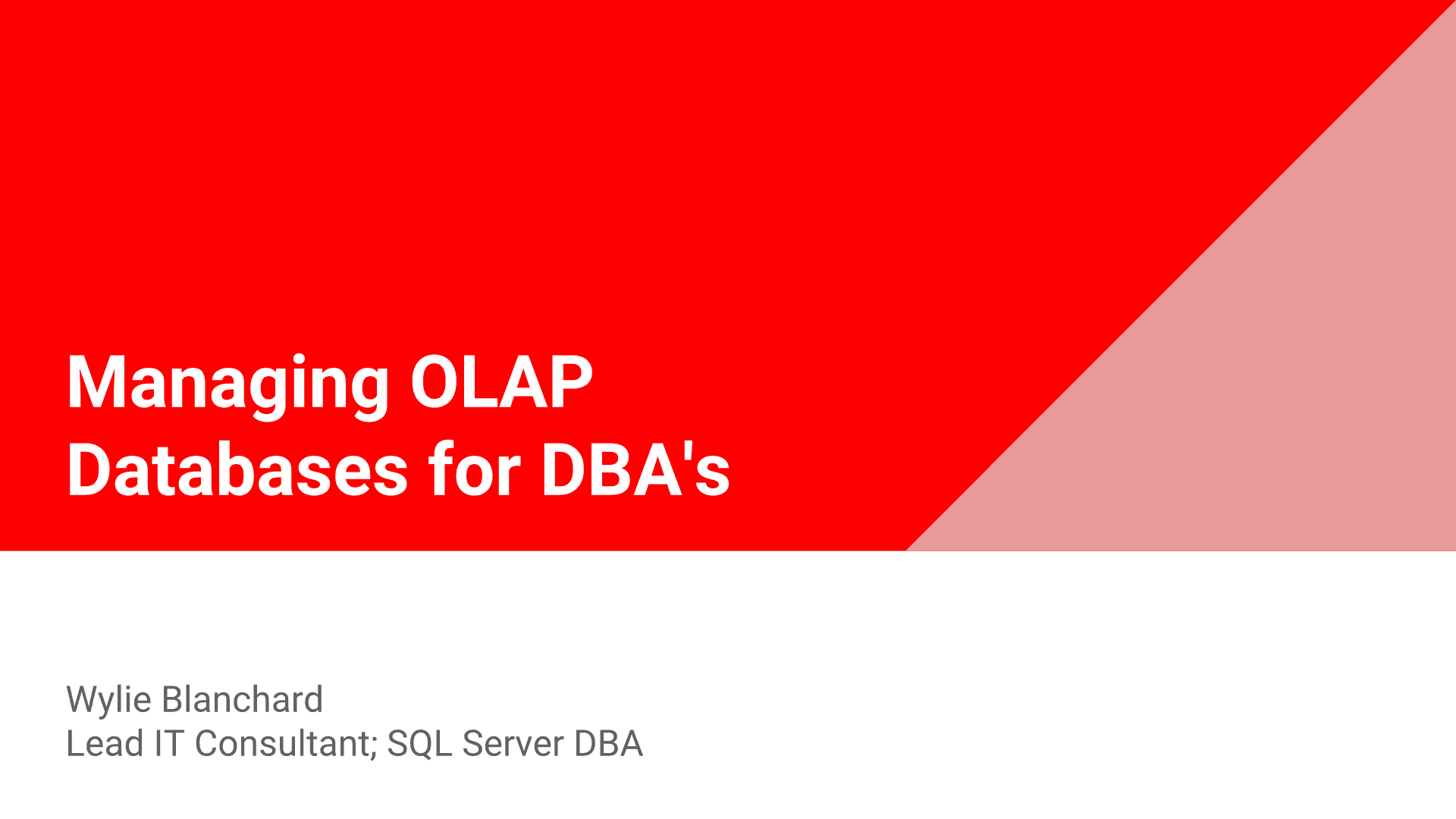 Managing OLAP Databases for DBA's

Wylie Blanchard
Lead IT Consultant; SQL Server DBA